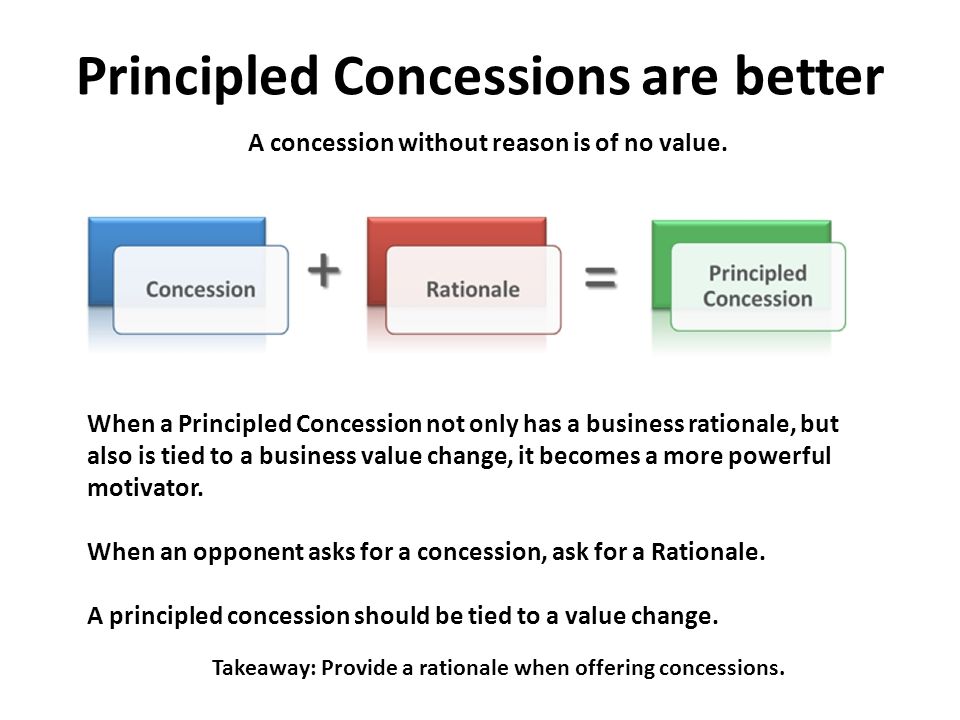 Principled Concessions are better

A concession without reason is of no value.

Concession + Rationale = Principled Concession

When a Principled Concession not only has a business rationale, but also is tied to a business value change, it becomes a more powerful motivator.

When an opponent asks for a concession, ask for a Rationale.

A principled concession should be tied to a value change.

Takeaway: Provide a rationale when offering concessions.